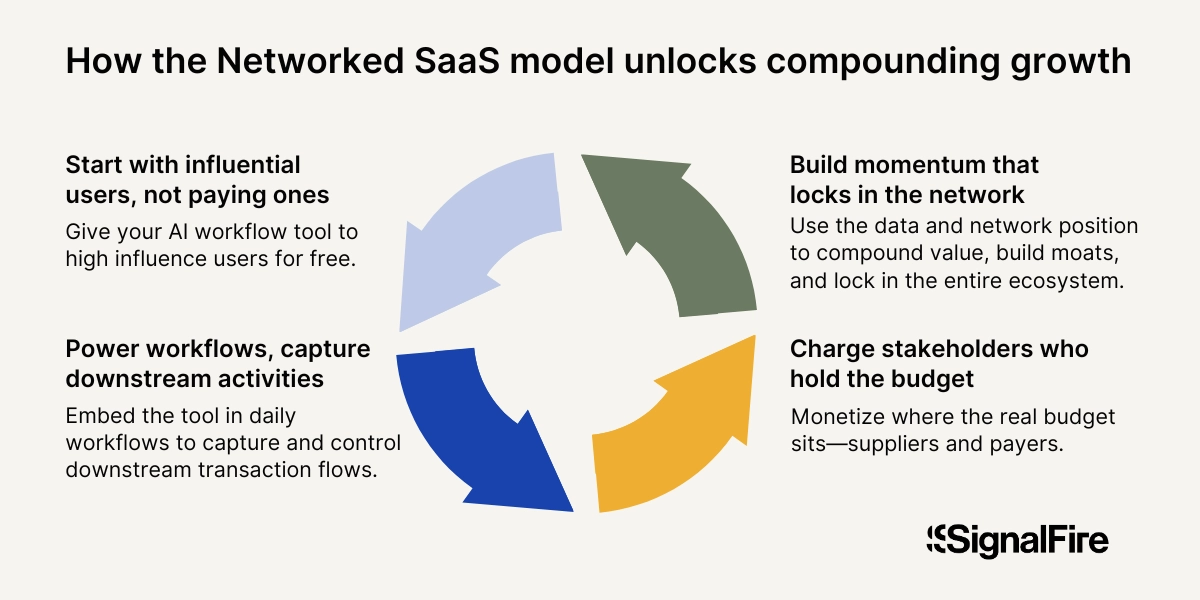 How the Networked SaaS model unlocks compounding growth

Start with influential users, not paying ones

Give your AI workflow tool to high influence users for free.

Power workflows, capture downstream activities

Embed the tool in daily workflows to capture and control downstream transaction flows.

Build momentum that locks in the network

Use the data and network position to compound value, build moats, and lock in the entire ecosystem.

Charge stakeholders who hold the budget

Monetize where the real budget sits—suppliers and payers.

SignalFire